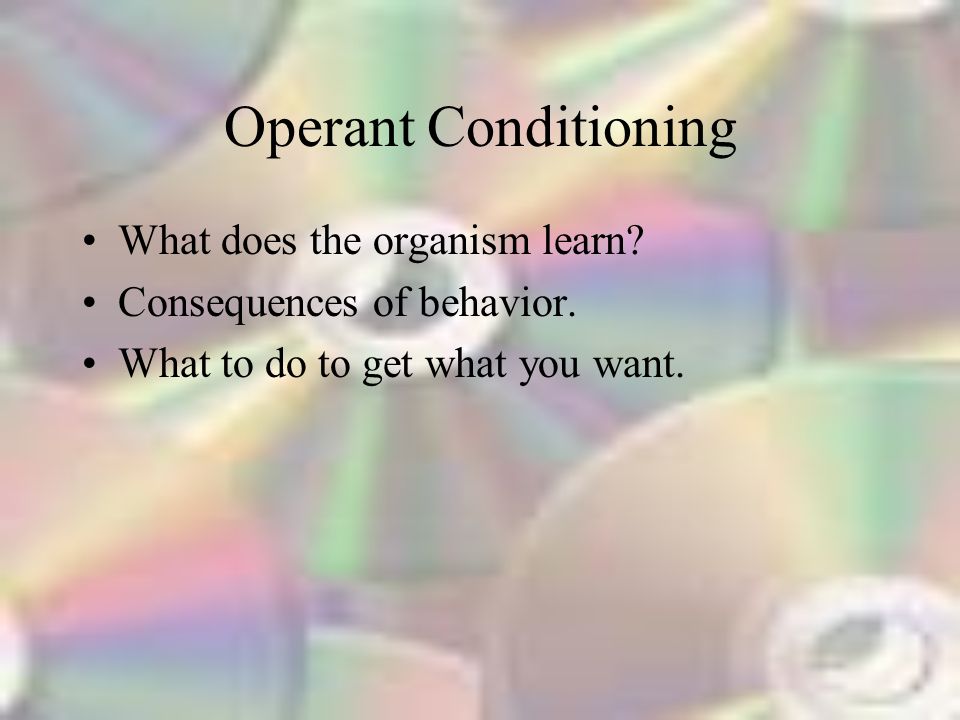 Operant Conditioning

• What does the organism learn?
• Consequences of behavior.
• What to do to get what you want.